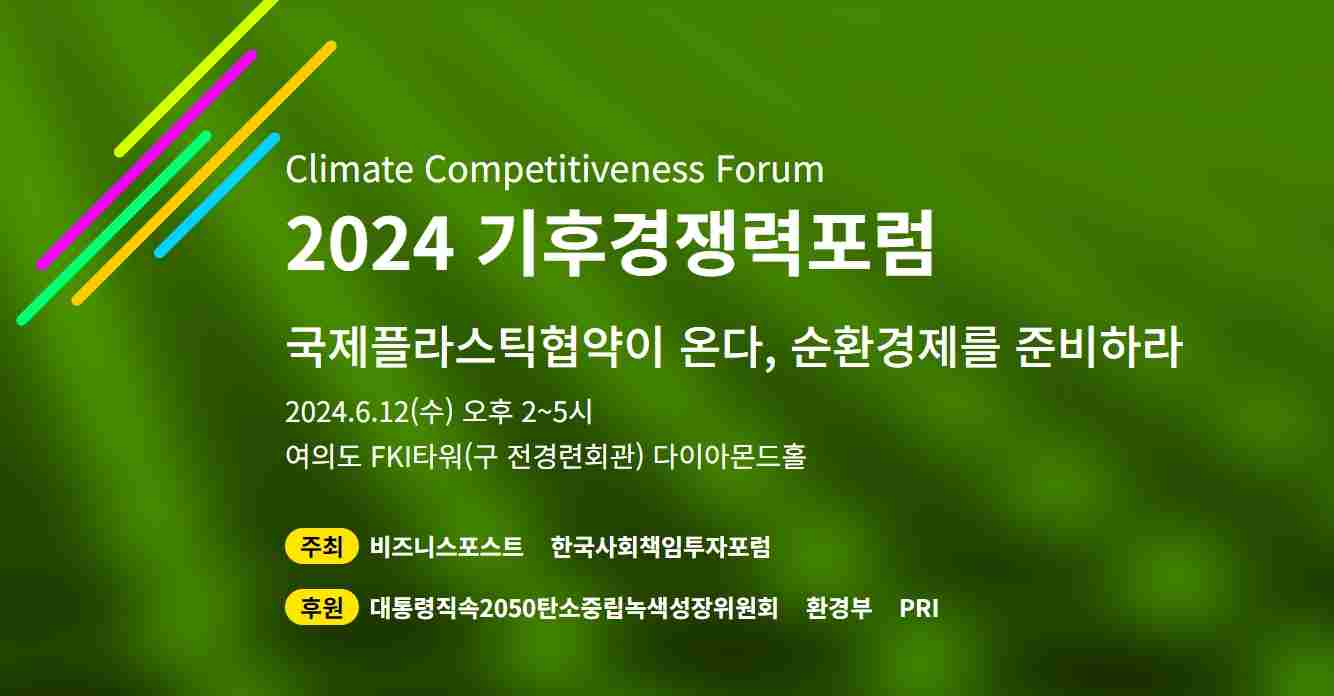 Climate Competitiveness Forum
2024 기후경쟁력포럼

국제플라스틱협약이 온다, 순환경제를 준비하라

2024.6.12(수) 오후 2~5시
여의도 FKI타워(구 전경련회관) 다이아몬드홀

주최 비즈니스포스트 한국사회책임투자포럼

후원 대통령직속2050탄소중립녹색성장위원회 환경부 PRI